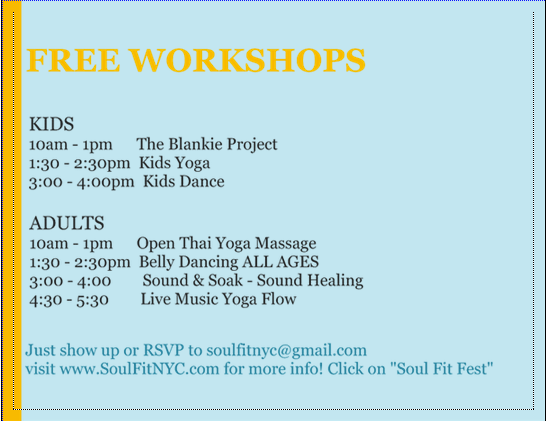 FREE WORKSHOPS

KIDS
10am - 1pm The Blankie Project
1:30 - 2:30pm Kids Yoga
3:00 - 4:00pm Kids Dance

ADULTS
10am - 1pm Open Thai Yoga Massage
1:30 - 2:30pm Belly Dancing ALL AGES
3:00 - 4:00 Sound & Soak - Sound Healing
4:30 - 5:30 Live Music Yoga Flow

Just show up or RSVP to soulfitnyc@gmail.com
visit www.SoulFitNYC.com for more info! Click on "Soul Fit Fest"